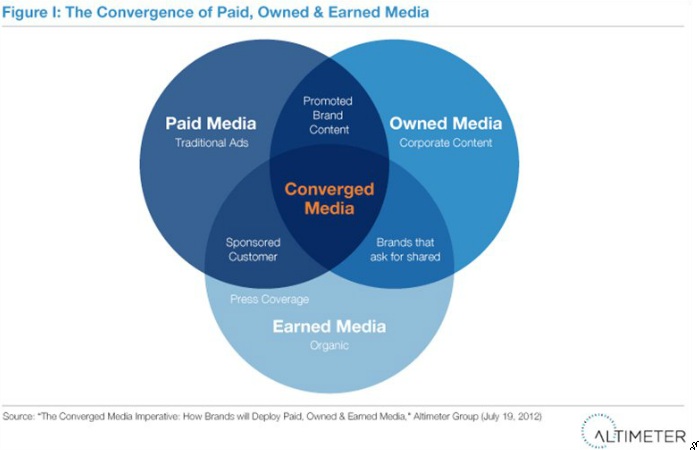 Figure I: The Convergence of Paid, Owned & Earned Media

Paid Media
Traditional Ads

Promoted Brand Content

Owned Media
Corporate Content

Converged Media

Sponsored Customer

Brands that ask for shared

Press Coverage

Earned Media
Organic

Source: "The Converged Media Imperative: How Brands will Deploy Paid, Owned & Earned Media," Altimeter Group (July 19, 2012)

ALTIMETER